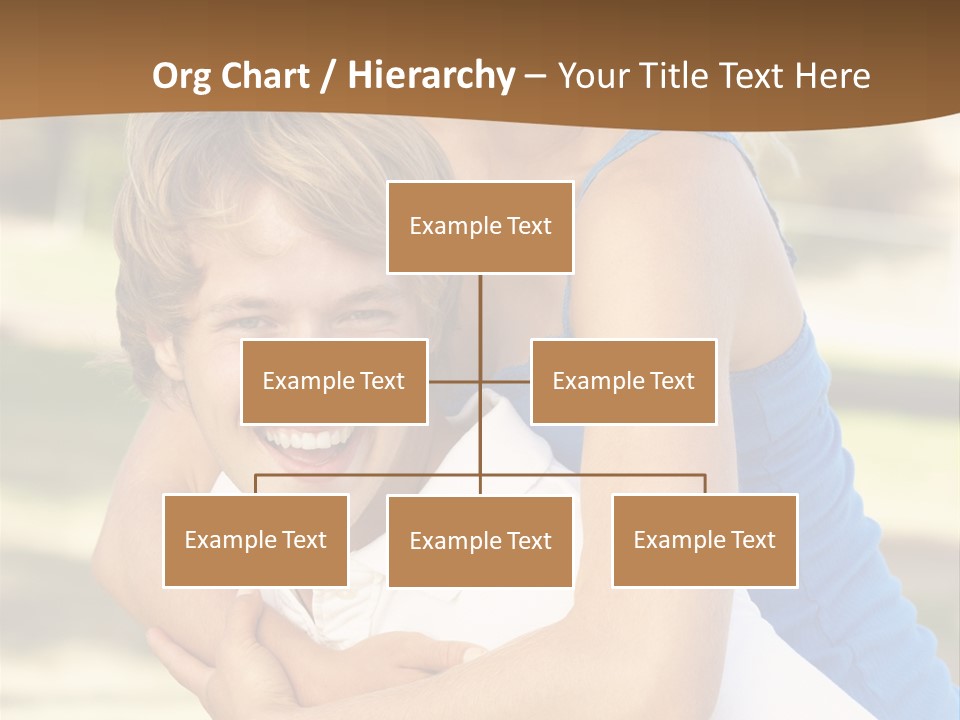 Org Chart / Hierarchy – Your Title Text Here

Example Text

Example Text

Example Text

Example Text

Example Text

Example Text